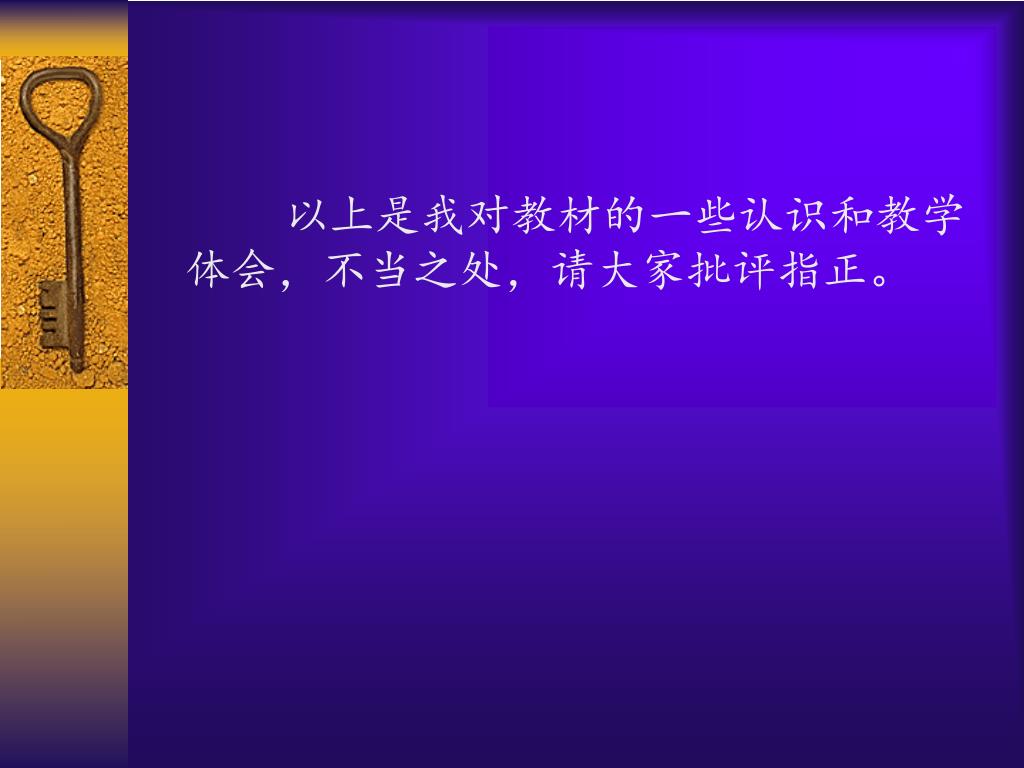 以上是我对教材的一些认识和教学体会，不当之处，请大家批评指正。